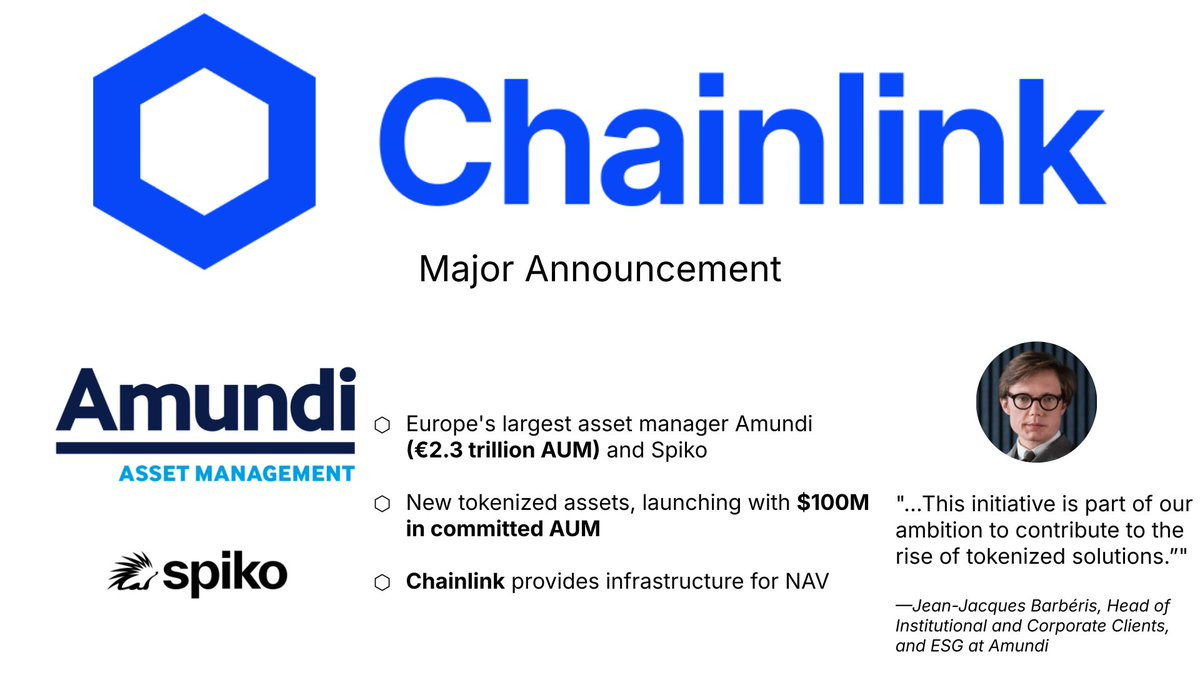 Chainlink

Major Announcement

Amundi
ASSET MANAGEMENT

spiko

⬡ Europe's largest asset manager Amundi (€2.3 trillion AUM) and Spiko

⬡ New tokenized assets, launching with $100M in committed AUM

⬡ Chainlink provides infrastructure for NAV

"...This initiative is part of our ambition to contribute to the rise of tokenized solutions.”"

—Jean-Jacques Barbéris, Head of Institutional and Corporate Clients, and ESG at Amundi